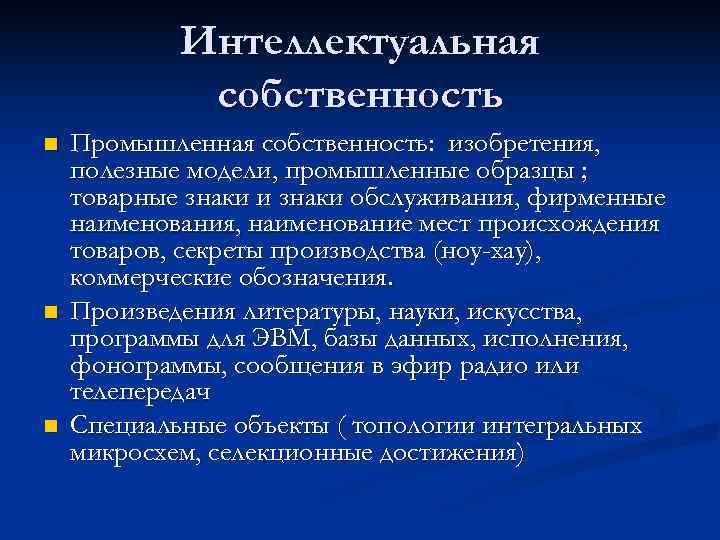 Интеллектуальная собственность

Промышленная собственность: изобретения, полезные модели, промышленные образцы ; товарные знаки и знаки обслуживания, фирменные наименования, наименование мест происхождения товаров, секреты производства (ноу-хау), коммерческие обозначения.

Произведения литературы, науки, искусства, программы для ЭВМ, базы данных, исполнения, фонограммы, сообщения в эфир радио или телепередач

Специальные объекты ( топологии интегральных микросхем, селекционные достижения)